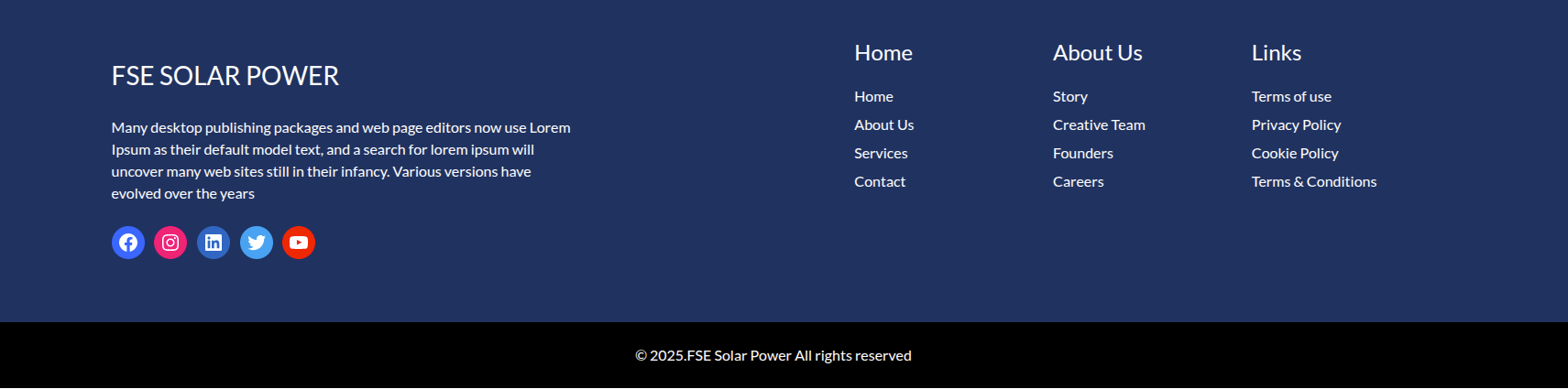 FSE SOLAR POWER

Many desktop publishing packages and web page editors now use Lorem Ipsum as their default model text, and a search for lorem ipsum will uncover many web sites still in their infancy. Various versions have evolved over the years

Home

Home
About Us
Services
Contact

About Us

Story
Creative Team
Founders
Careers

Links

Terms of use
Privacy Policy
Cookie Policy
Terms & Conditions

© 2025.FSE Solar Power All rights reserved